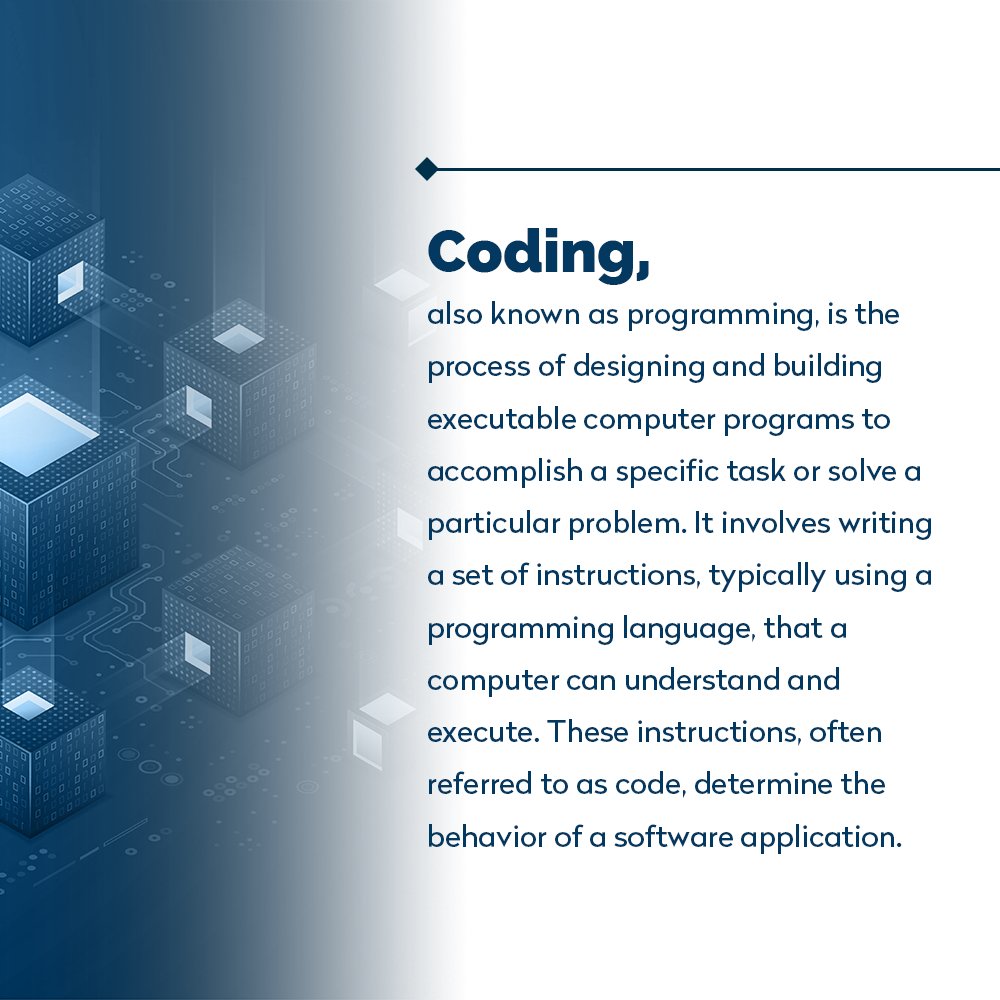 Coding,

also known as programming, is the process of designing and building executable computer programs to accomplish a specific task or solve a particular problem. It involves writing a set of instructions, typically using a programming language, that a computer can understand and execute. These instructions, often referred to as code, determine the behavior of a software application.